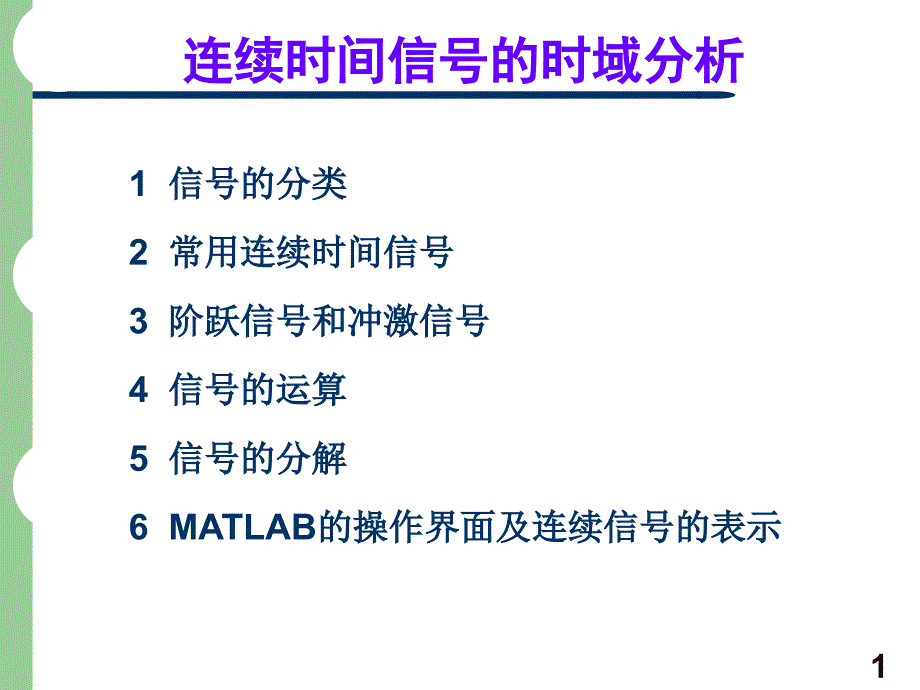 连续时间信号的时域分析

1 信号的分类

2 常用连续时间信号

3 阶跃信号和冲激信号

4 信号的运算

5 信号的分解

6 MATLAB的操作界面及连续信号的表示

1